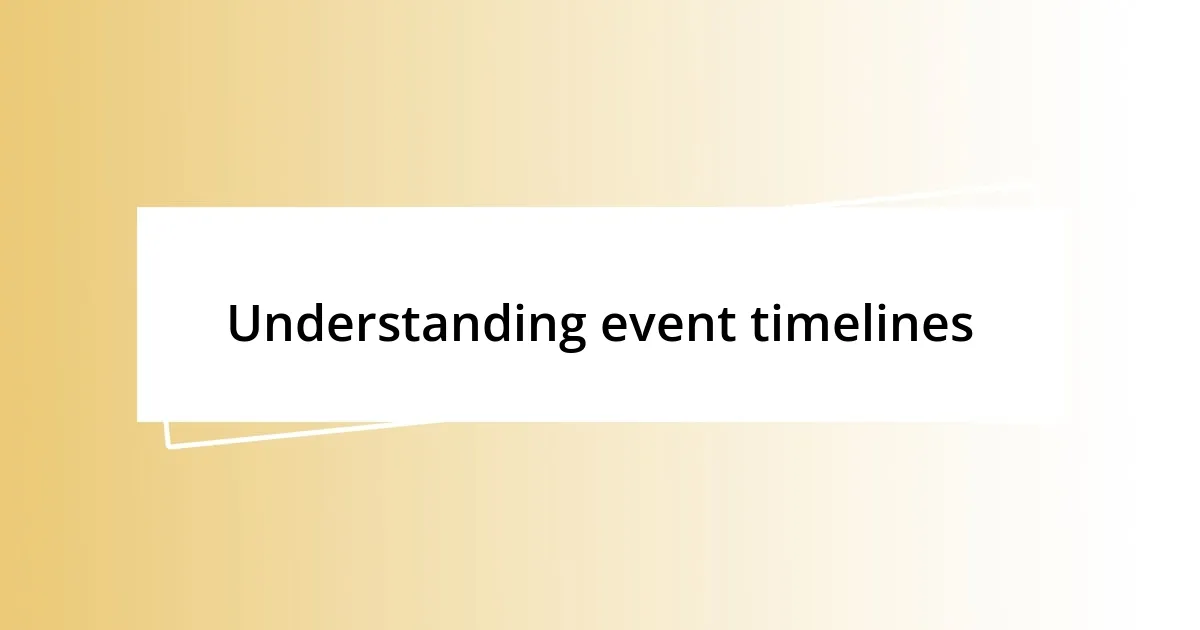 Understanding event timelines